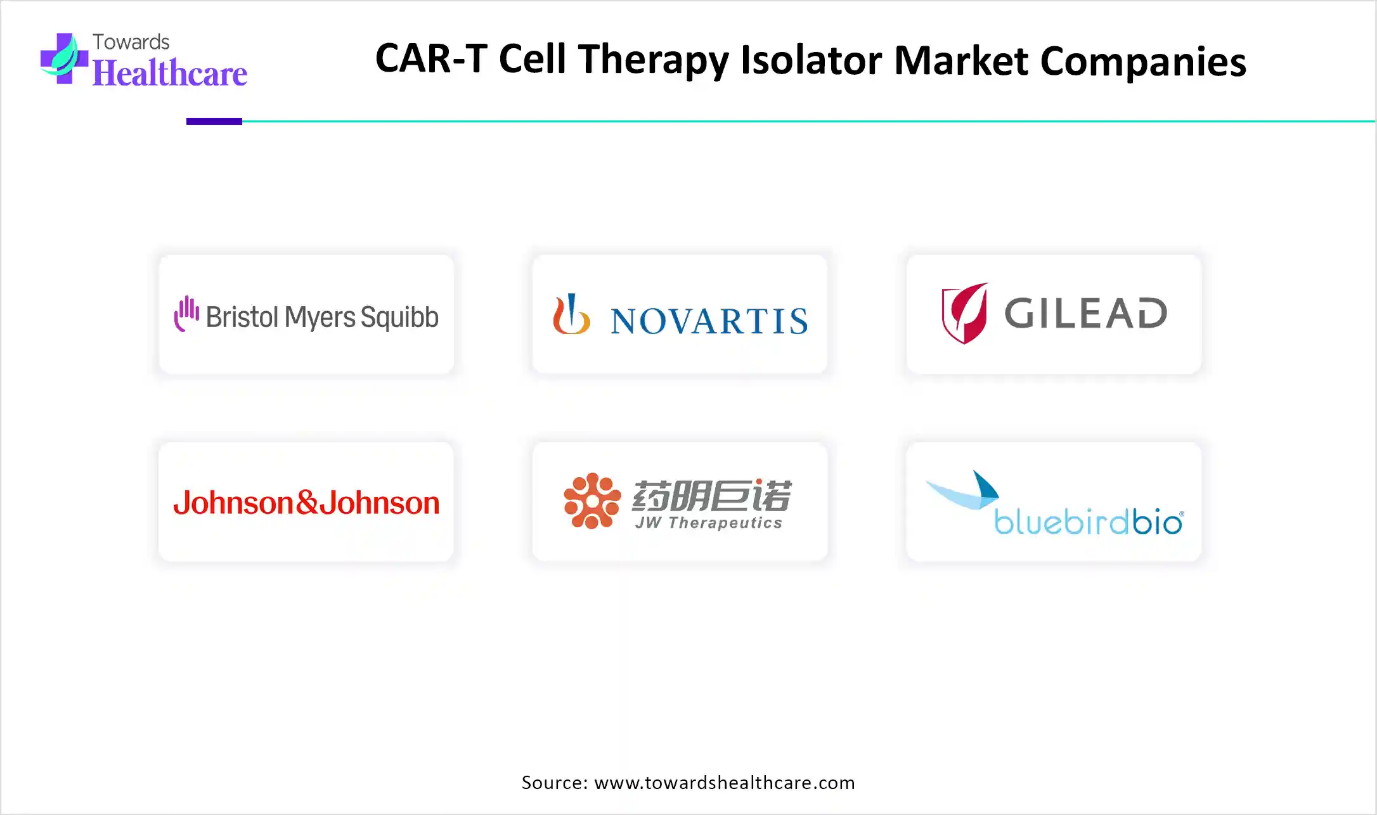 Towards Healthcare

CAR-T Cell Therapy Isolator Market Companies

Bristol Myers Squibb

NOVARTIS

GILEAD

Johnson&Johnson

药明巨诺
JW Therapeutics

bluebirdbio®

Source: www.towardshealthcare.com